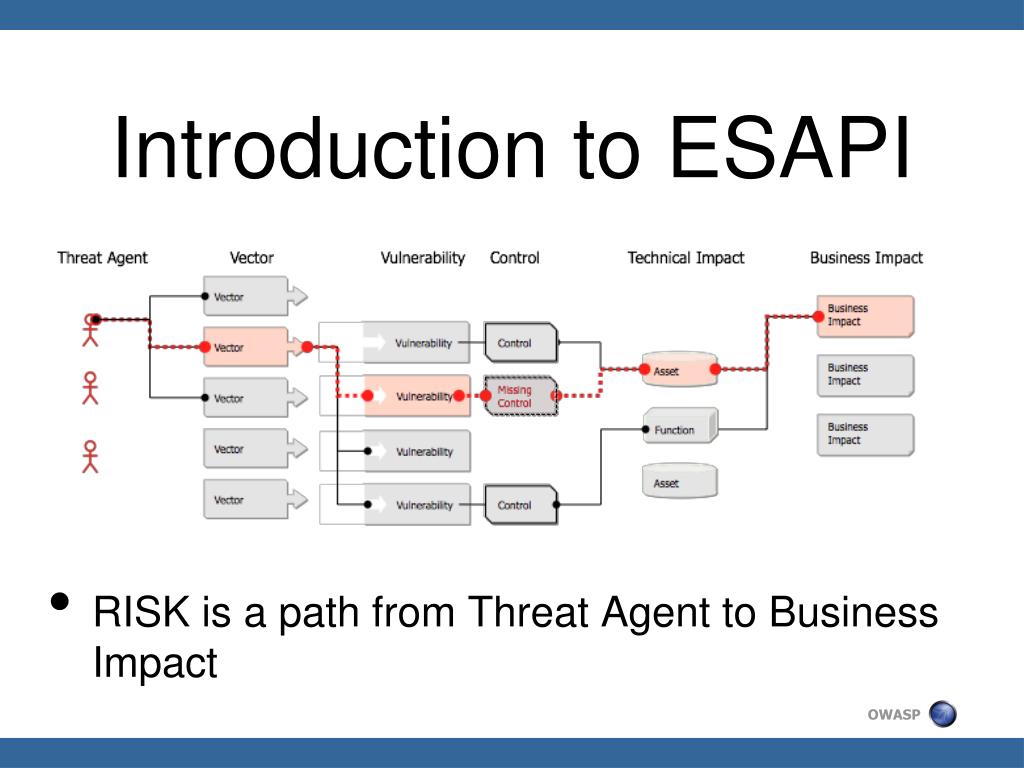 Introduction to ESAPI

Threat Agent
Vector
Vulnerability
Control
Technical Impact
Business Impact

Vector
Vector
Vector
Vector
Vector

Vulnerability
Vulnerability
Vulnerability
Vulnerability

Control
Missing Control
Control

Asset
Function
Asset

Business Impact
Business Impact
Business Impact

• RISK is a path from Threat Agent to Business Impact

OWASP